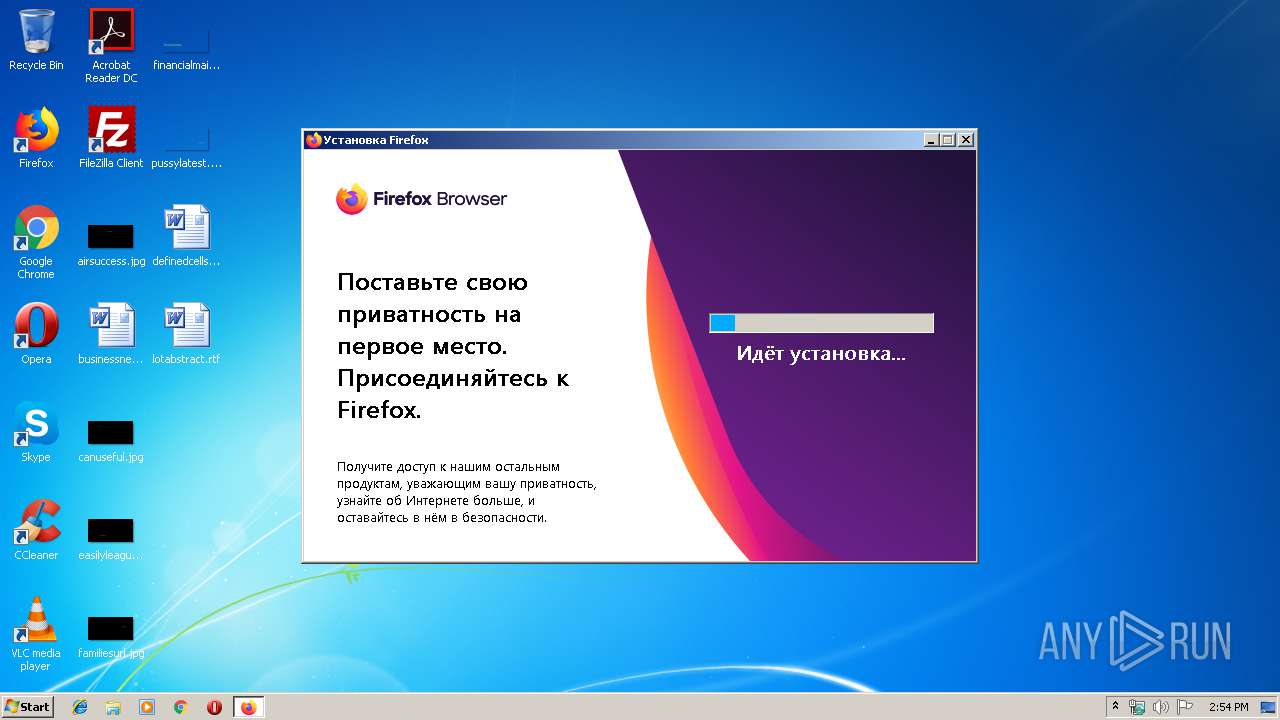 Recycle Bin

Acrobat Reader DC

financialmai...

Firefox

FileZilla Client

pussylatest....

Google Chrome

airsuccess.jpg

definedcells...

Opera

businessne...

lotabstract.rtf

Skype

canuseful.jpg

CCleaner

easilyleagu...

VLC media player

familiesurl.jpg

Установка Firefox

Firefox Browser

Поставьте свою приватность на первое место. Присоединяйтесь к Firefox.

Получите доступ к нашим остальным продуктам, уважающим вашу приватность, узнайте об Интернете больше, и оставайтесь в нём в безопасности.

Идёт установка...

ANY RUN

Start

2:54 PM